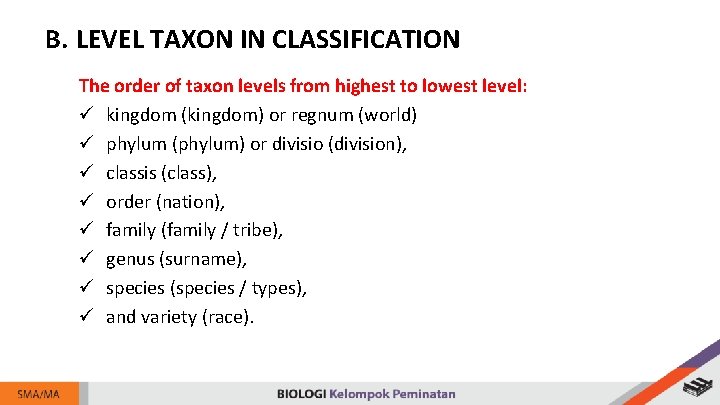 B. LEVEL TAXON IN CLASSIFICATION

The order of taxon levels from highest to lowest level:

✓ kingdom (kingdom) or regnum (world)
✓ phylum (phylum) or divisio (division),
✓ classis (class),
✓ order (nation),
✓ family (family / tribe),
✓ genus (surname),
✓ species (species / types),
✓ and variety (race).

SMA/MA

BIOLOGI Kelompok Peminatan